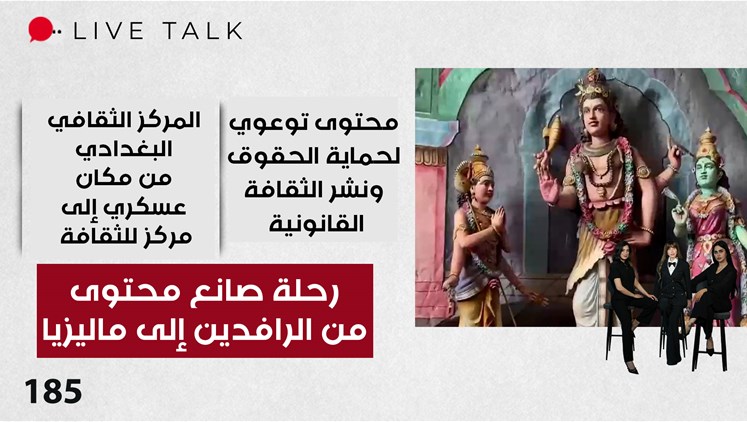 LIVE TALK

محتوى توعوي لحماية الحقوق ونشر الثقافة القانونية

المركز الثقافي البغدادي من مكان عسكري إلى مركز للثقافة

رحلة صانع محتوى من الرافدين إلى ماليزيا

185